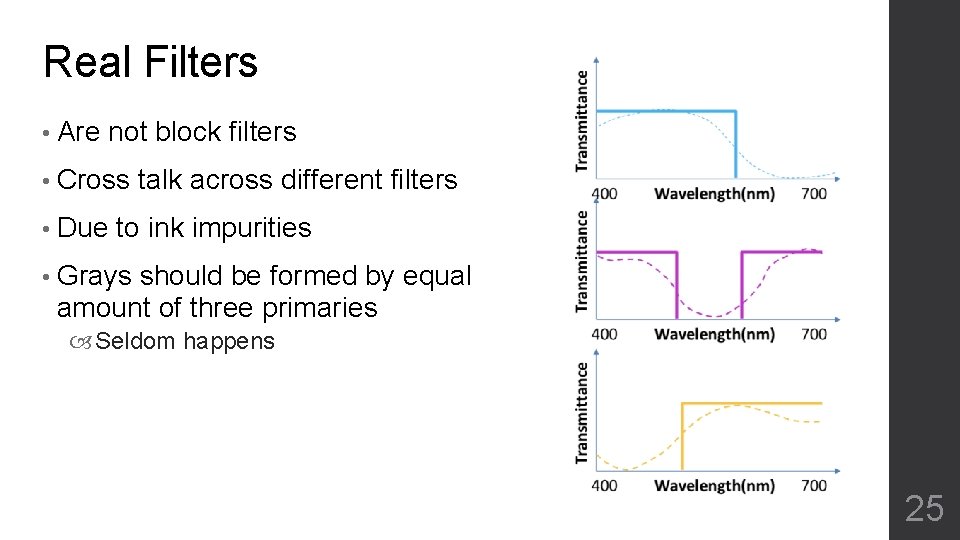 Real Filters

• Are not block filters
• Cross talk across different filters
• Due to ink impurities
• Grays should be formed by equal amount of three primaries
 Seldom happens

Transmittance
400 Wavelength(nm) 700

Transmittance
400 Wavelength(nm) 700

Transmittance
400 Wavelength(nm) 700

25